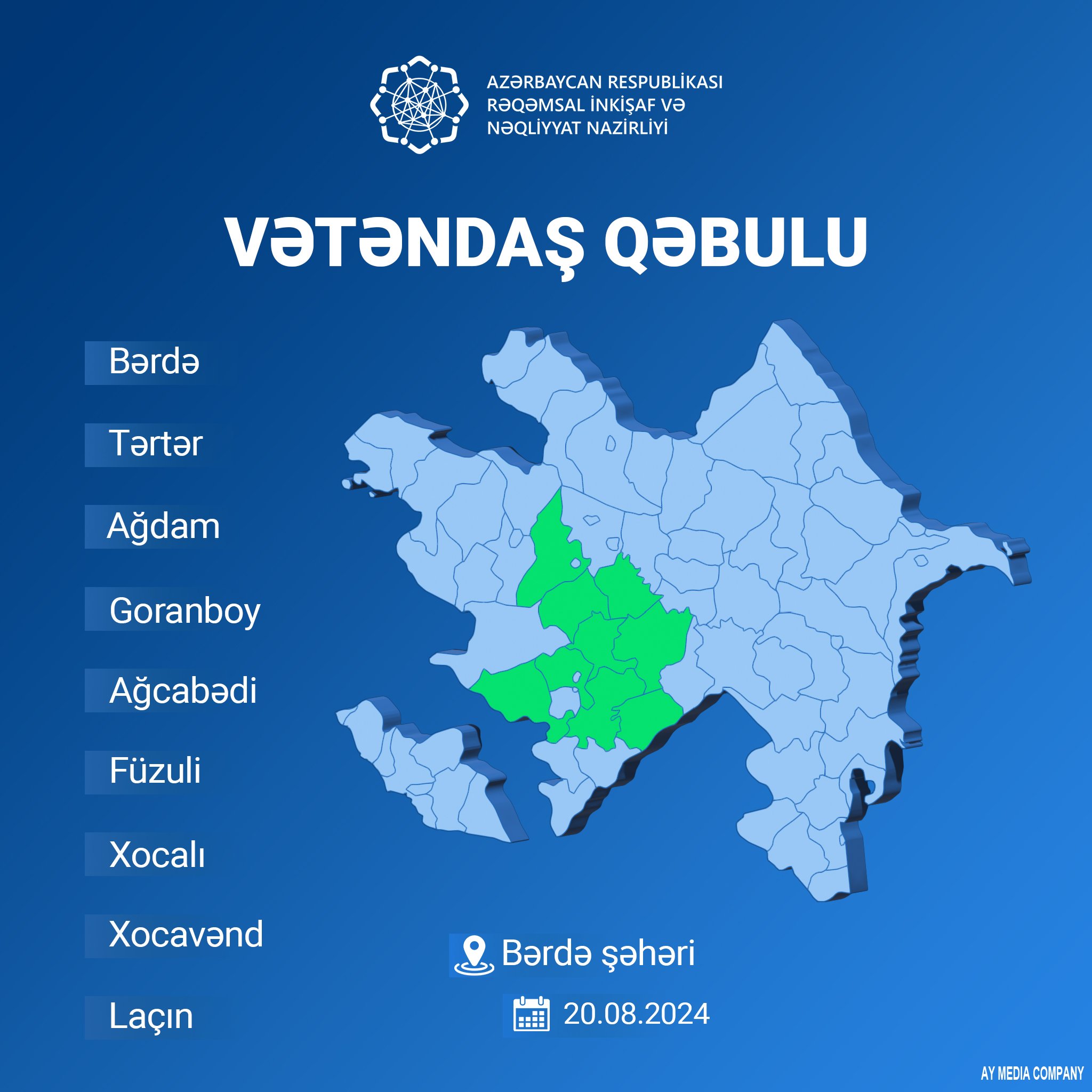 AZƏRBAYCAN RESPUBLİKASI
RƏQƏMSAL İNKİŞAF VƏ
NƏQLİYYAT NAZİRLİYİ

VƏTƏNDAŞ QƏBULU

Bərdə

Tərtər

Ağdam

Goranboy

Ağcabədi

Füzuli

Xocalı

Xocavənd

Laçın

Bərdə şəhəri

20.08.2024

AY MEDIA COMPANY